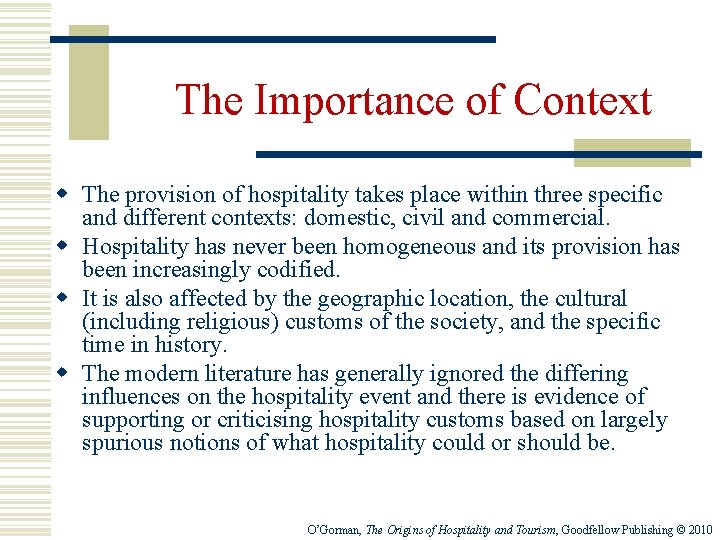 The Importance of Context

- The provision of hospitality takes place within three specific and different contexts: domestic, civil and commercial.
- Hospitality has never been homogeneous and its provision has been increasingly codified.
- It is also affected by the geographic location, the cultural (including religious) customs of the society, and the specific time in history.
- The modern literature has generally ignored the differing influences on the hospitality event and there is evidence of supporting or criticising hospitality customs based on largely spurious notions of what hospitality could or should be.

O'Gorman, The Origins of Hospitality and Tourism, Goodfellow Publishing © 2010